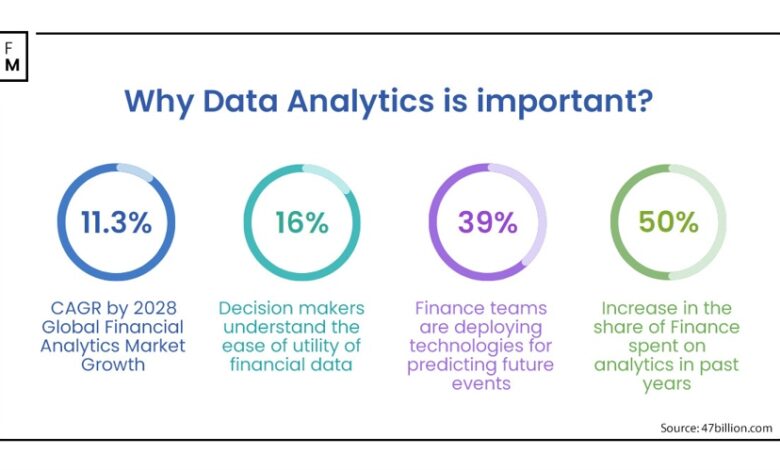 F
M

Why Data Analytics is important?

11.3%

CAGR by 2028 Global Financial Analytics Market Growth

16%

Decision makers understand the ease of utility of financial data

39%

Finance teams are deploying technologies for predicting future events

50%

Increase in the share of Finance spent on analytics in past years

Source: 47billion.com